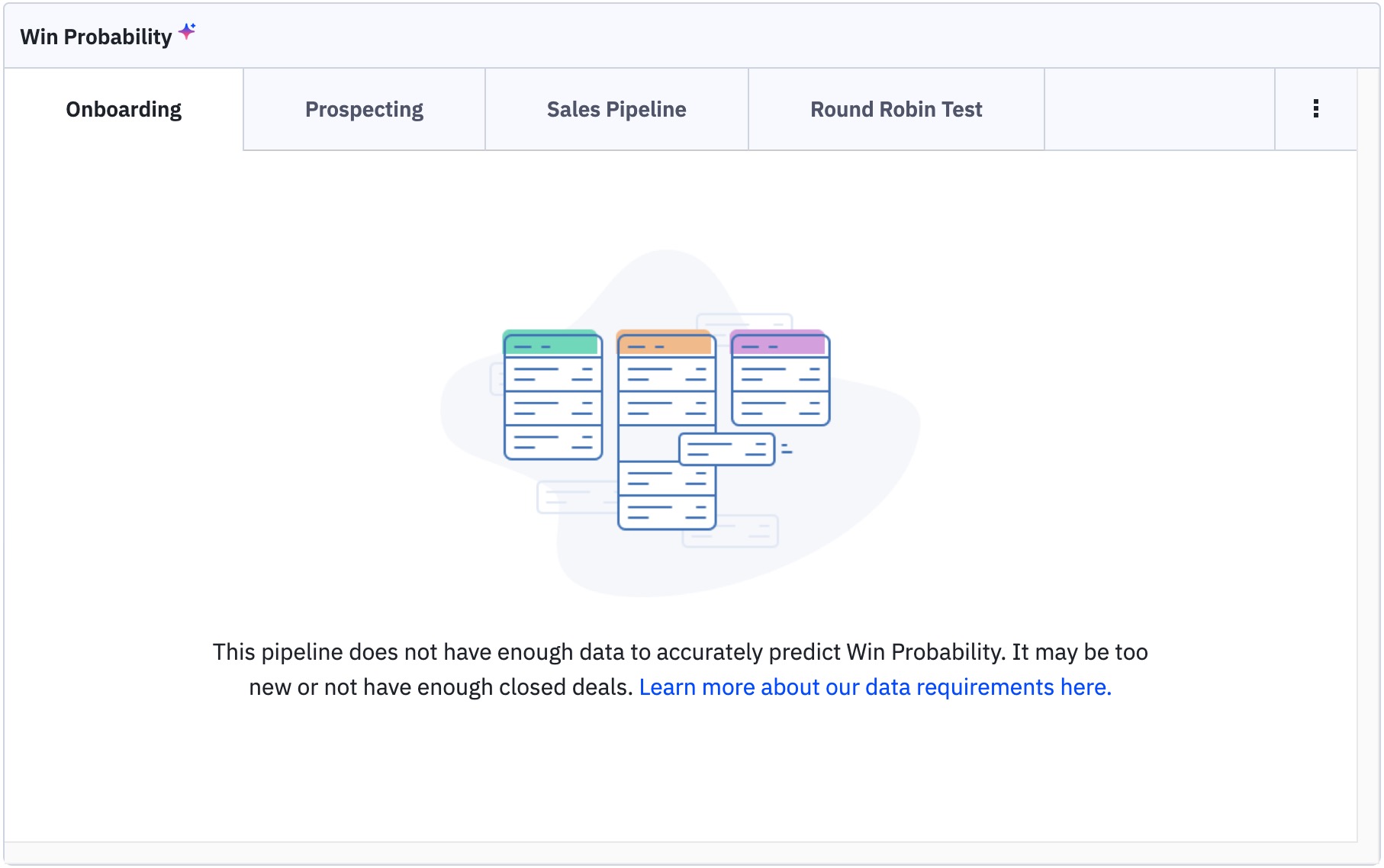 Win Probability

Onboarding

Prospecting

Sales Pipeline

Round Robin Test

This pipeline does not have enough data to accurately predict Win Probability. It may be too new or not have enough closed deals. Learn more about our data requirements here.